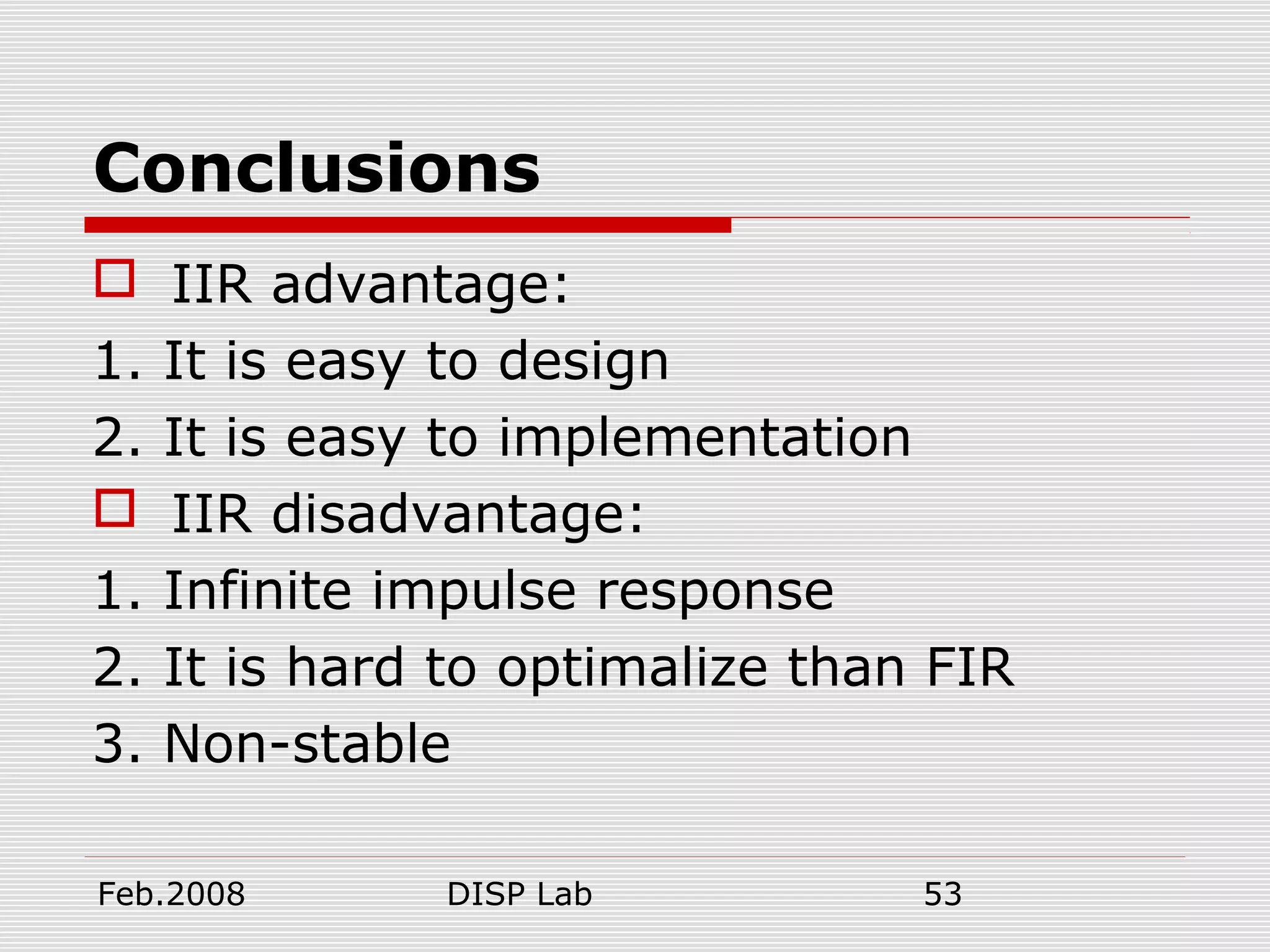 Conclusions

IIR advantage:

1. It is easy to design

2. It is easy to implementation

IIR disadvantage:

1. Infinite impulse response

2. It is hard to optimalize than FIR

3. Non-stable

Feb.2008 DISP Lab 53